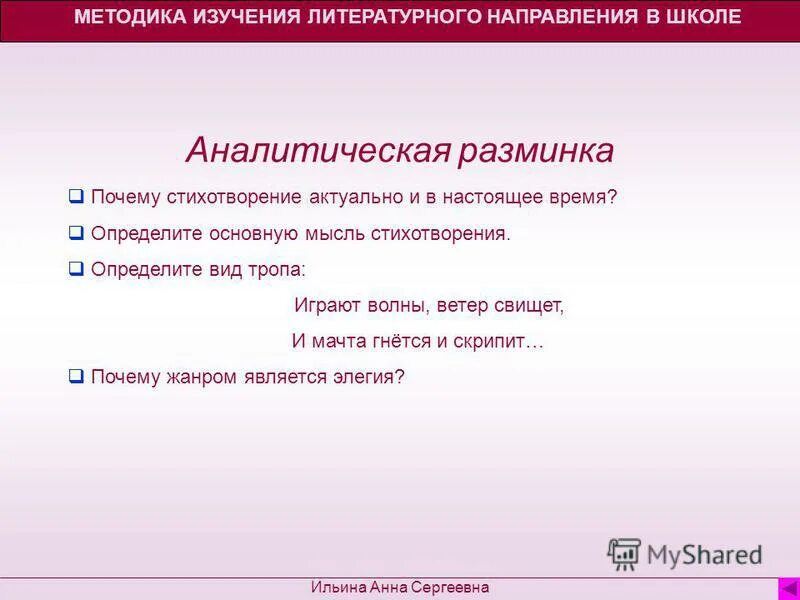 МЕТОДИКА ИЗУЧЕНИЯ ЛИТЕРАТУРНОГО НАПРАВЛЕНИЯ В ШКОЛЕ

Аналитическая разминка

❑ Почему стихотворение актуально и в настоящее время?

❑ Определите основную мысль стихотворения.

❑ Определите вид тропа:

Играют волны, ветер свищет,
И мачта гнётся и скрипит…

❑ Почему жанром является элегия?

MyShared

Ильина Анна Сергеевна